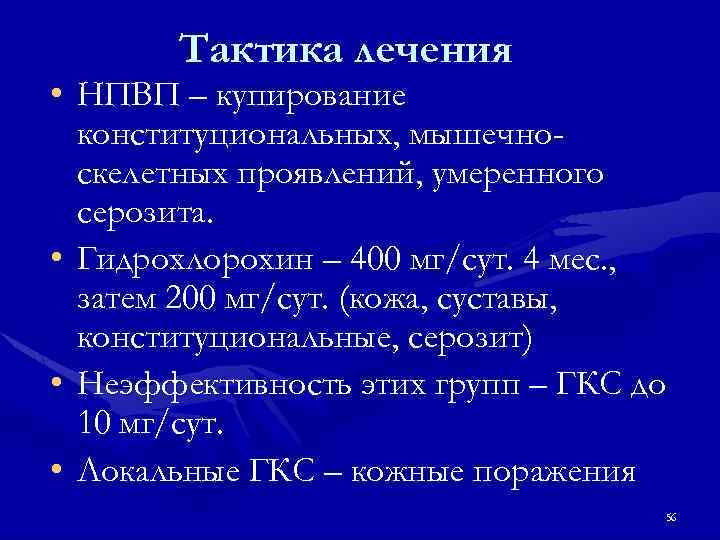 Тактика лечения

• НПВП – купирование конституциональных, мышечно-скелетных проявлений, умеренного серозита.

• Гидрохлорохин – 400 мг/сут. 4 мес., затем 200 мг/сут. (кожа, суставы, конституциональные, серозит)

• Неэффективность этих групп – ГКС до 10 мг/сут.

• Локальные ГКС – кожные поражения

56